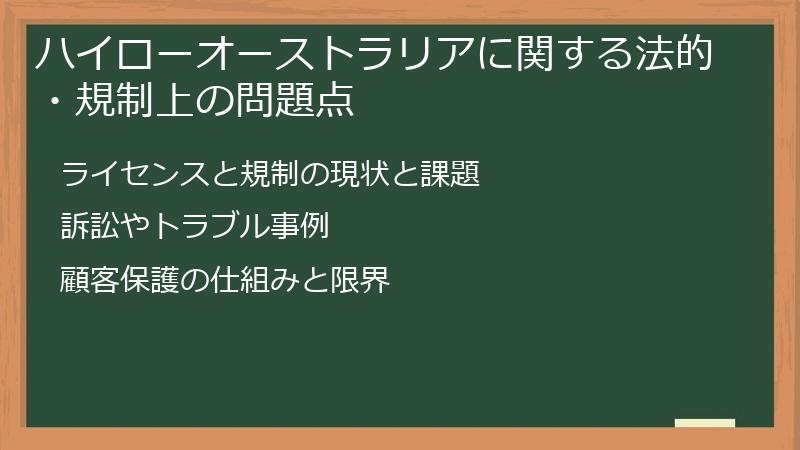 ハイローオーストラリアに関する法的・規制上の問題点

ライセンスと規制の現状と課題

訴訟やトラブル事例

顧客保護の仕組みと限界